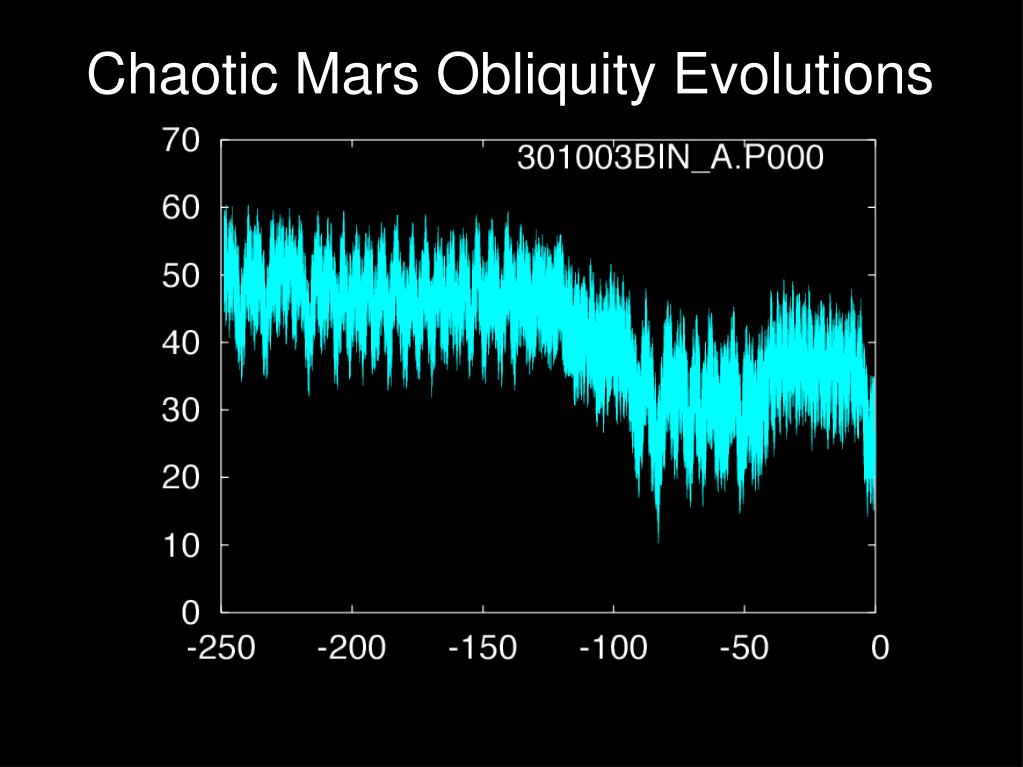 Chaotic Mars Obliquity Evolutions

301003BIN_A.P000

70
60
50
40
30
20
10
0

-250
-200
-150
-100
-50
0